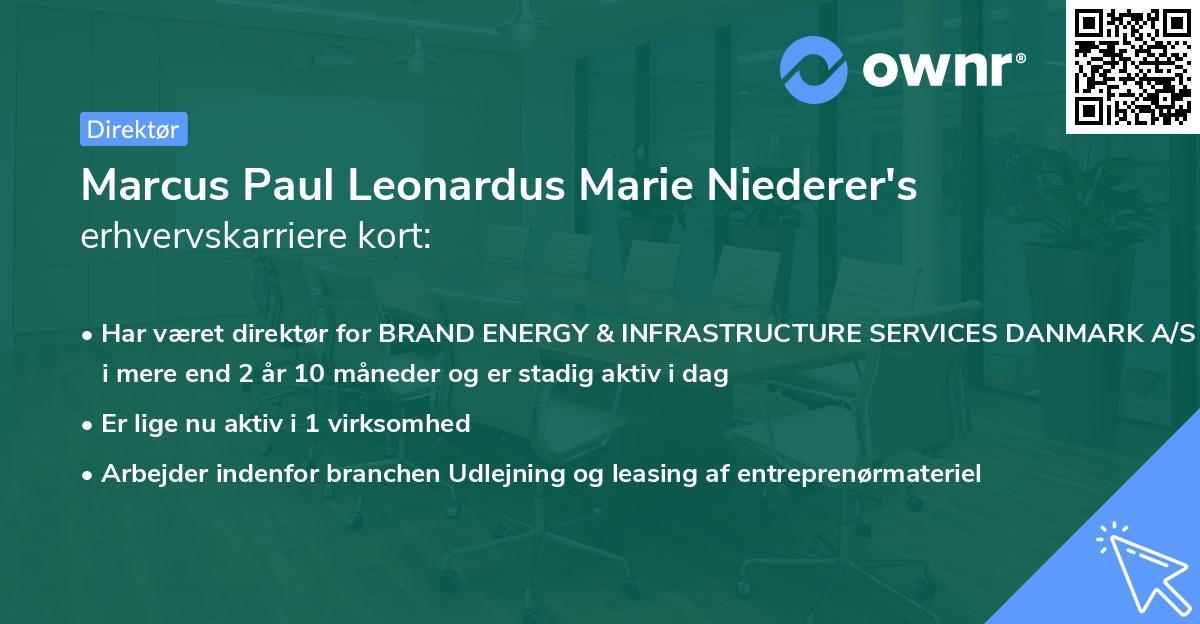 ownr®

Direktør

Marcus Paul Leonardus Marie Niederer's erhvervskarriere kort:

• Har været direktør for BRAND ENERGY & INFRASTRUCTURE SERVICES DANMARK A/S i mere end 2 år 10 måneder og er stadig aktiv i dag

• Er lige nu aktiv i 1 virksomhed

• Arbejder indenfor branchen Udlejning og leasing af entreprenørmateriel